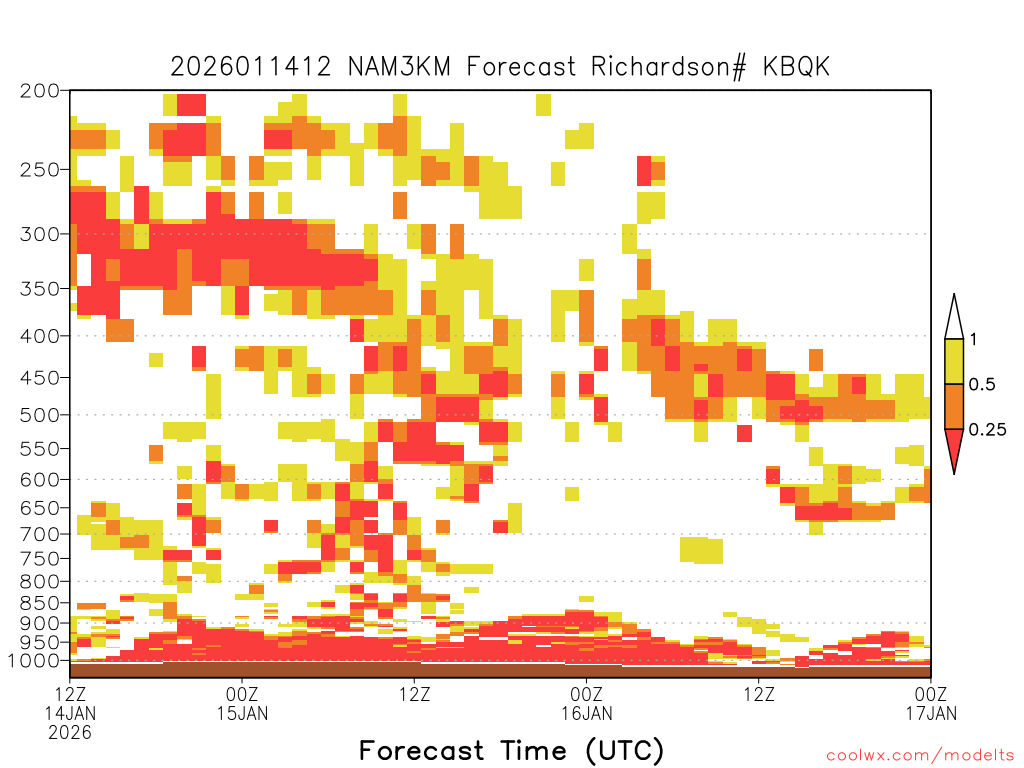 2026011412 NAM3KM Forecast Richardson# KBQK

200
250
300
350
400
450
500
550
600
650
700
750
800
850
900
950
1000

1
0.5
0.25

12Z 14JAN 2026
00Z 15JAN
12Z
00Z 16JAN
12Z
00Z 17JAN

Forecast Time (UTC)

coolwx.com/modelts